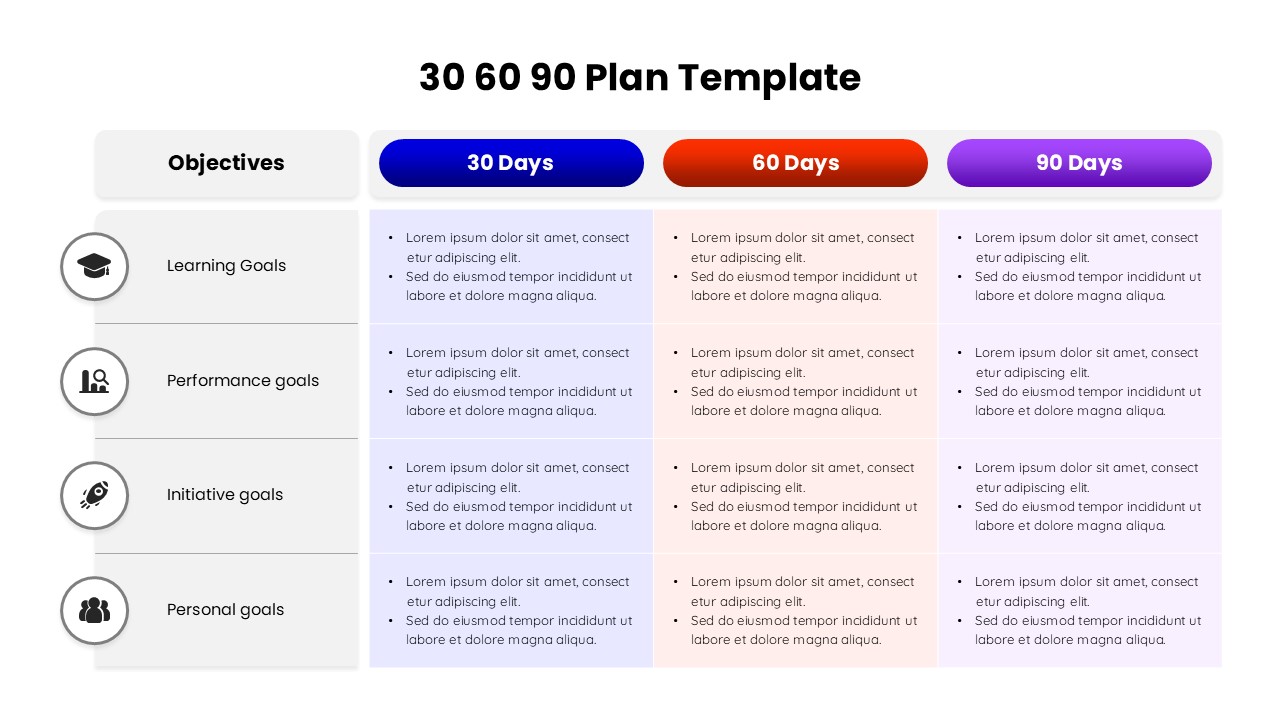 30 60 90 Plan Template

| Objectives | 30 Days | 60 Days | 90 Days |
|---|---|---|---|
| Learning Goals | • Lorem ipsum dolor sit amet, consect etur adipiscing elit. • Sed do eiusmod tempor incididunt ut labore et dolore magna aliqua. | • Lorem ipsum dolor sit amet, consect etur adipiscing elit. • Sed do eiusmod tempor incididunt ut labore et dolore magna aliqua. | • Lorem ipsum dolor sit amet, consect etur adipiscing elit. • Sed do eiusmod tempor incididunt ut labore et dolore magna aliqua. |
| Performance goals | • Lorem ipsum dolor sit amet, consect etur adipiscing elit. • Sed do eiusmod tempor incididunt ut labore et dolore magna aliqua. | • Lorem ipsum dolor sit amet, consect etur adipiscing elit. • Sed do eiusmod tempor incididunt ut labore et dolore magna aliqua. | • Lorem ipsum dolor sit amet, consect etur adipiscing elit. • Sed do eiusmod tempor incididunt ut labore et dolore magna aliqua. |
| Initiative goals | • Lorem ipsum dolor sit amet, consect etur adipiscing elit. • Sed do eiusmod tempor incididunt ut labore et dolore magna aliqua. | • Lorem ipsum dolor sit amet, consect etur adipiscing elit. • Sed do eiusmod tempor incididunt ut labore et dolore magna aliqua. | • Lorem ipsum dolor sit amet, consect etur adipiscing elit. • Sed do eiusmod tempor incididunt ut labore et dolore magna aliqua. |
| Personal goals | • Lorem ipsum dolor sit amet, consect etur adipiscing elit. • Sed do eiusmod tempor incididunt ut labore et dolore magna aliqua. | • Lorem ipsum dolor sit amet, consect etur adipiscing elit. • Sed do eiusmod tempor incididunt ut labore et dolore magna aliqua. | • Lorem ipsum dolor sit amet, consect etur adipiscing elit. • Sed do eiusmod tempor incididunt ut labore et dolore magna aliqua. |